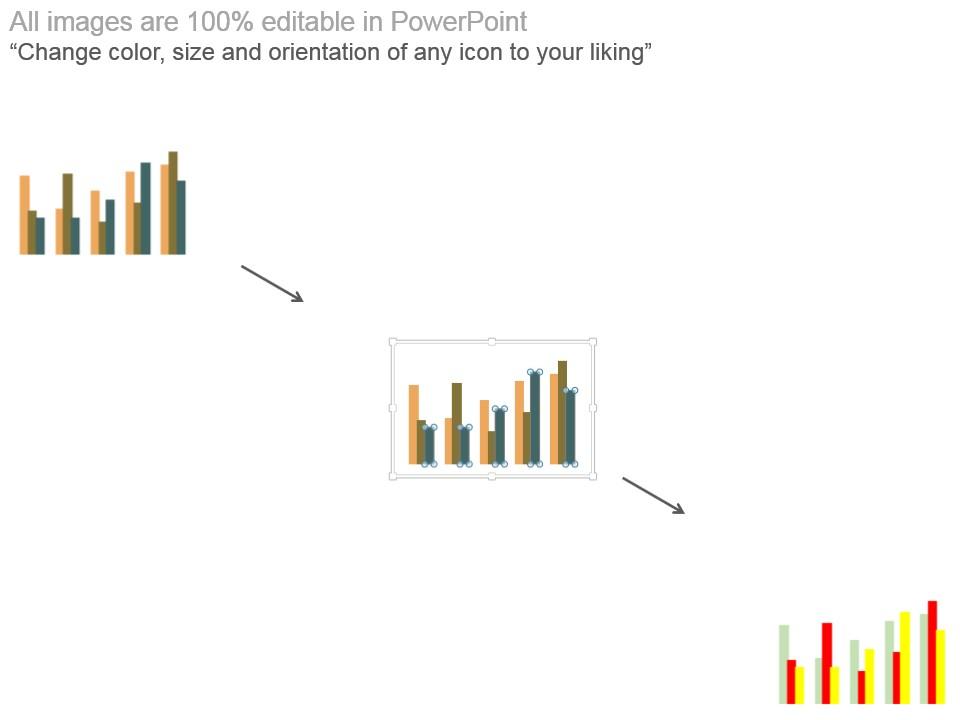 All images are 100% editable in PowerPoint
“Change color, size and orientation of any icon to your liking”